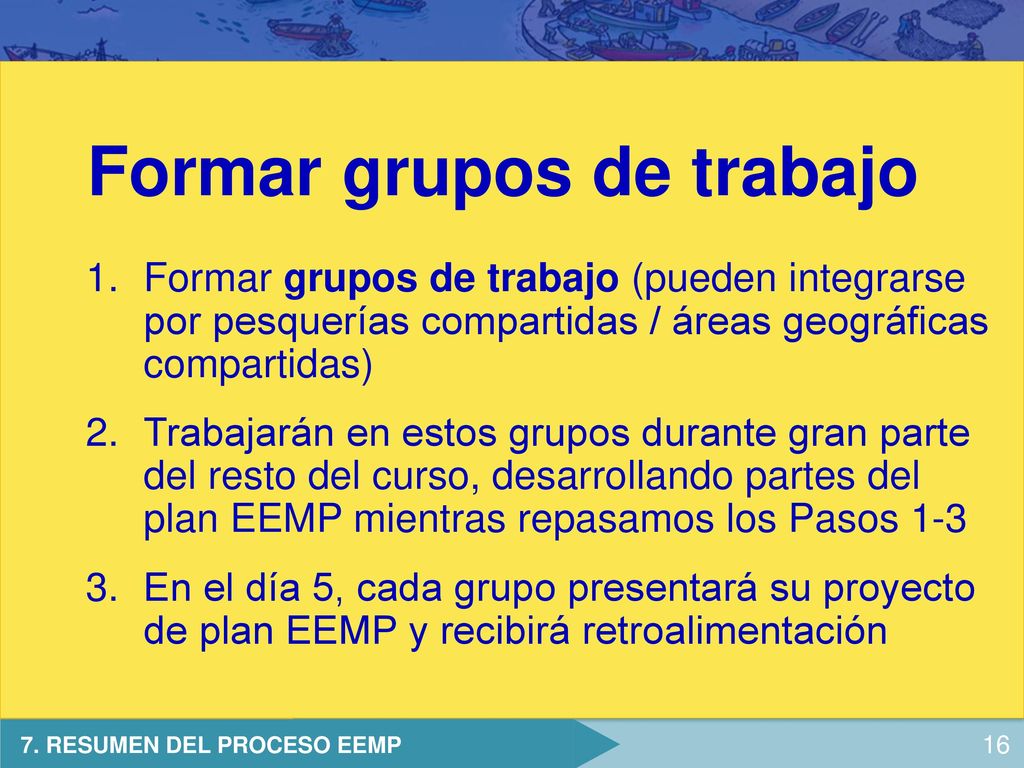 Formar grupos de trabajo

1. Formar grupos de trabajo (pueden integrarse por pesquerías compartidas / áreas geográficas compartidas)

2. Trabajarán en estos grupos durante gran parte del resto del curso, desarrollando partes del plan EEMP mientras repasamos los Pasos 1-3

3. En el día 5, cada grupo presentará su proyecto de plan EEMP y recibirá retroalimentación

7. RESUMEN DEL PROCESO EEMP

16